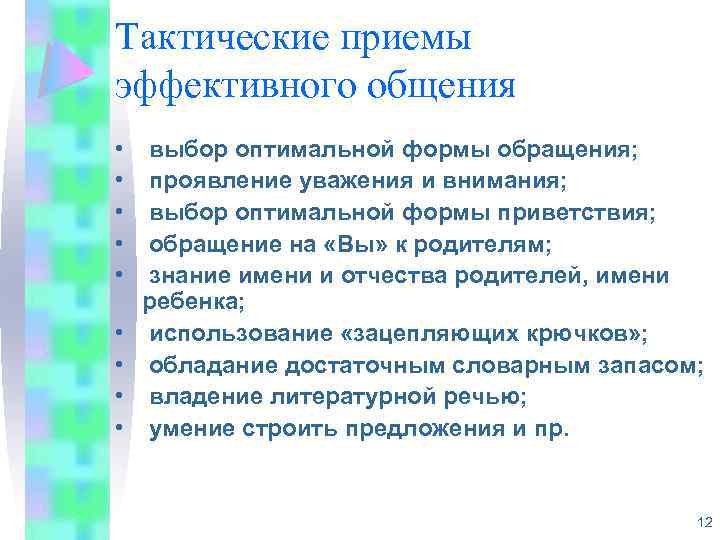 Тактические приемы эффективного общения

• выбор оптимальной формы обращения;
• проявление уважения и внимания;
• выбор оптимальной формы приветствия;
• обращение на «Вы» к родителям;
• знание имени и отчества родителей, имени ребенка;
• использование «зацепляющих крючков»;
• обладание достаточным словарным запасом;
• владение литературной речью;
• умение строить предложения и пр.

12